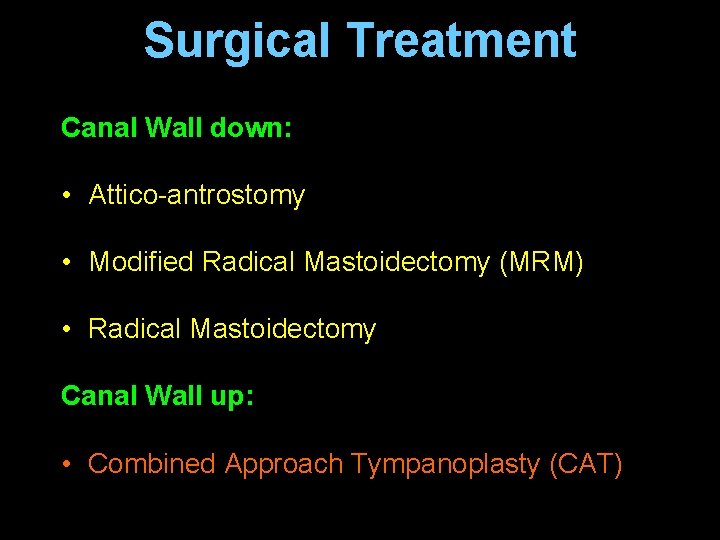 Surgical Treatment

Canal Wall down:

• Attico-antrostomy

• Modified Radical Mastoidectomy (MRM)

• Radical Mastoidectomy

Canal Wall up:

• Combined Approach Tympanoplasty (CAT)